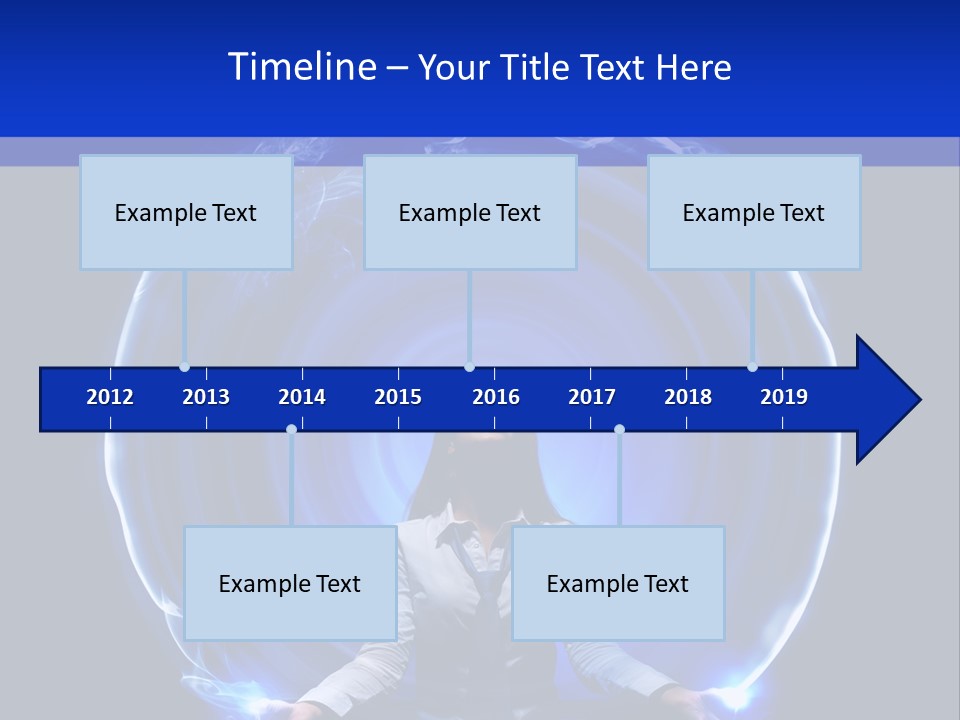 Timeline – Your Title Text Here

Example Text

Example Text

Example Text

2012 2013 2014 2015 2016 2017 2018 2019

Example Text

Example Text